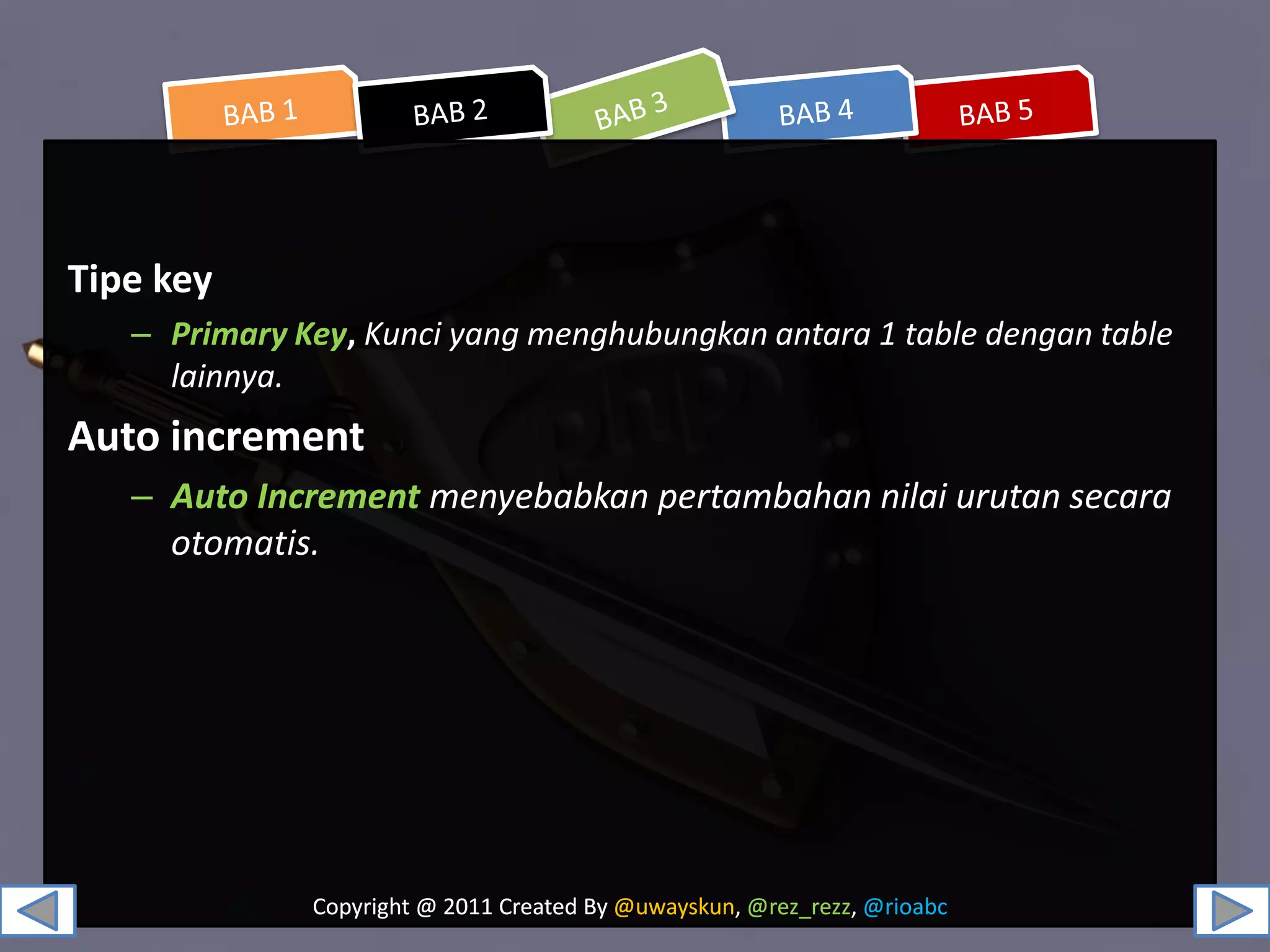 BAB 1
BAB 2
BAB 3
BAB 4
BAB 5

Tipe key

– Primary Key, Kunci yang menghubungkan antara 1 table dengan table lainnya.

Auto increment

– Auto Increment menyebabkan pertambahan nilai urutan secara otomatis.

Copyright @ 2011 Created By @uwayskun, @rez_rezz, @rioabc